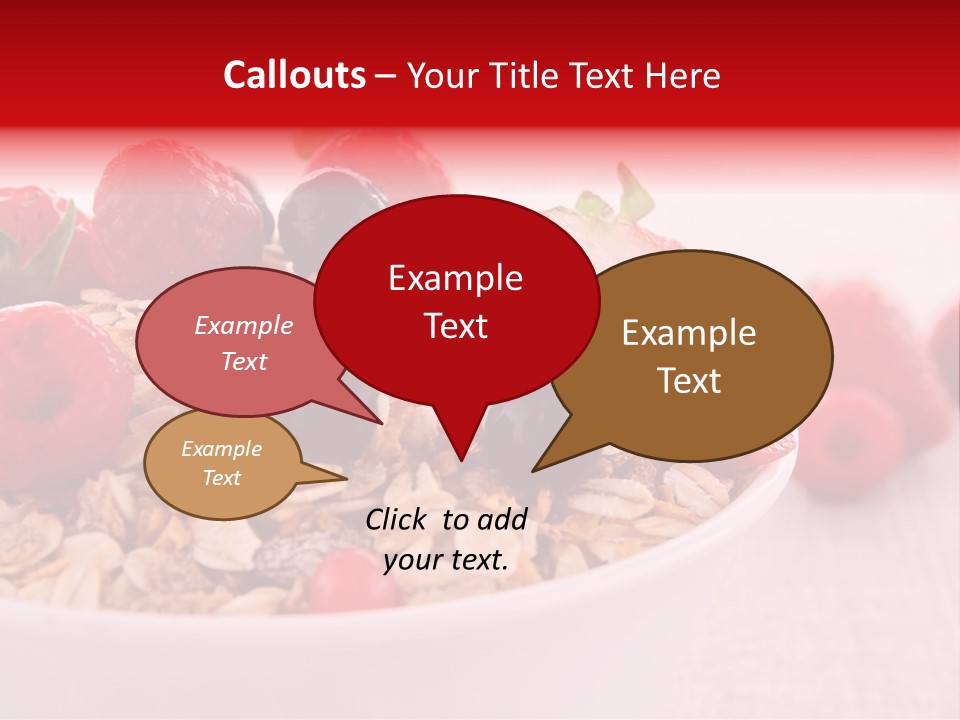 Callouts – Your Title Text Here

Example Text

Example Text

Example Text

Example Text

Click to add your text.